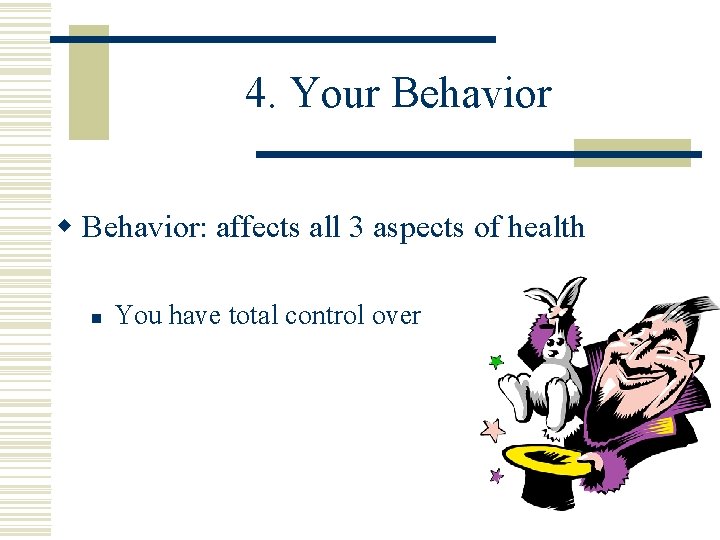 4. Your Behavior

Behavior: affects all 3 aspects of health

You have total control over